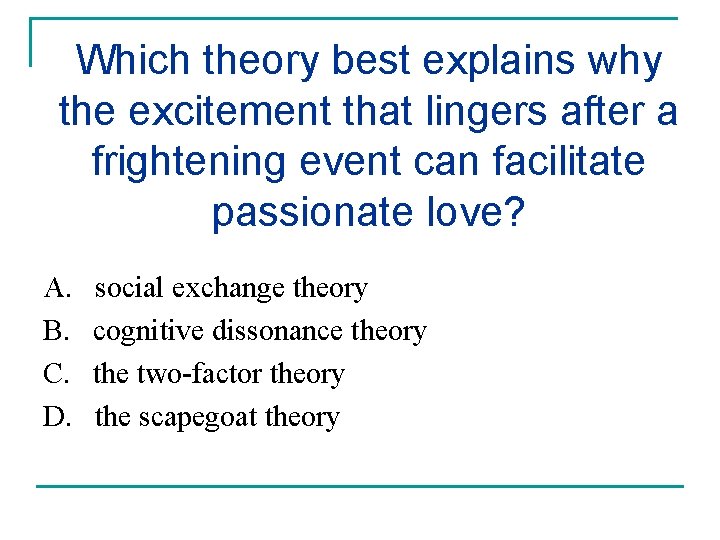 Which theory best explains why the excitement that lingers after a frightening event can facilitate passionate love?

A. social exchange theory
B. cognitive dissonance theory
C. the two-factor theory
D. the scapegoat theory